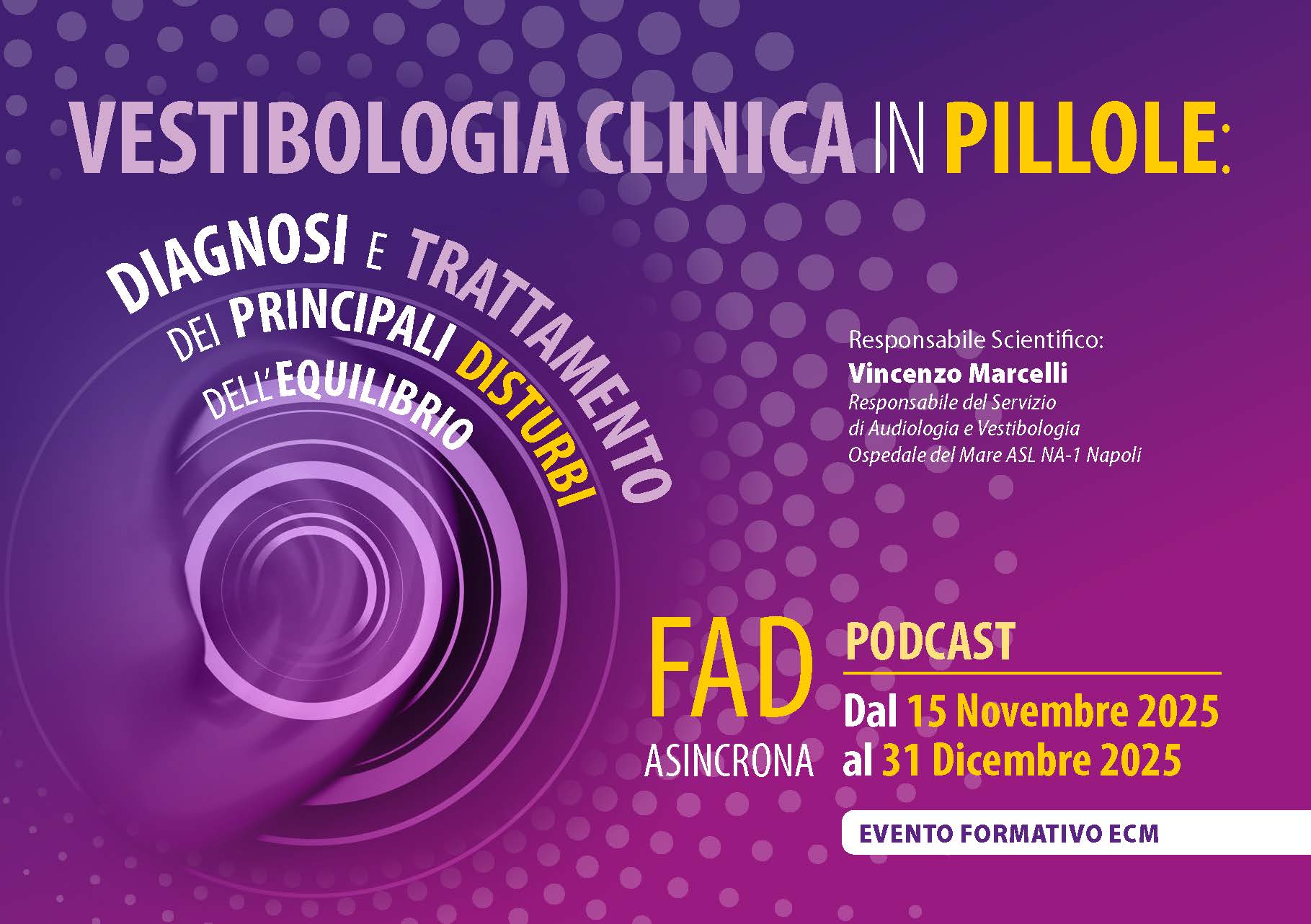 VESTIBOLOGIA CLINICA IN PILLOLE:

DIAGNOSI E TRATTAMENTO DEI PRINCIPALI DISTURBI DELL'EQUILIBRIO

Responsabile Scientifico:
Vincenzo Marcelli
Responsabile del Servizio di Audiologia e Vestibologia Ospedale del Mare ASL NA-1 Napoli

FAD ASINCRONA

PODCAST

Dal 15 Novembre 2025 al 31 Dicembre 2025

EVENTO FORMATIVO ECM